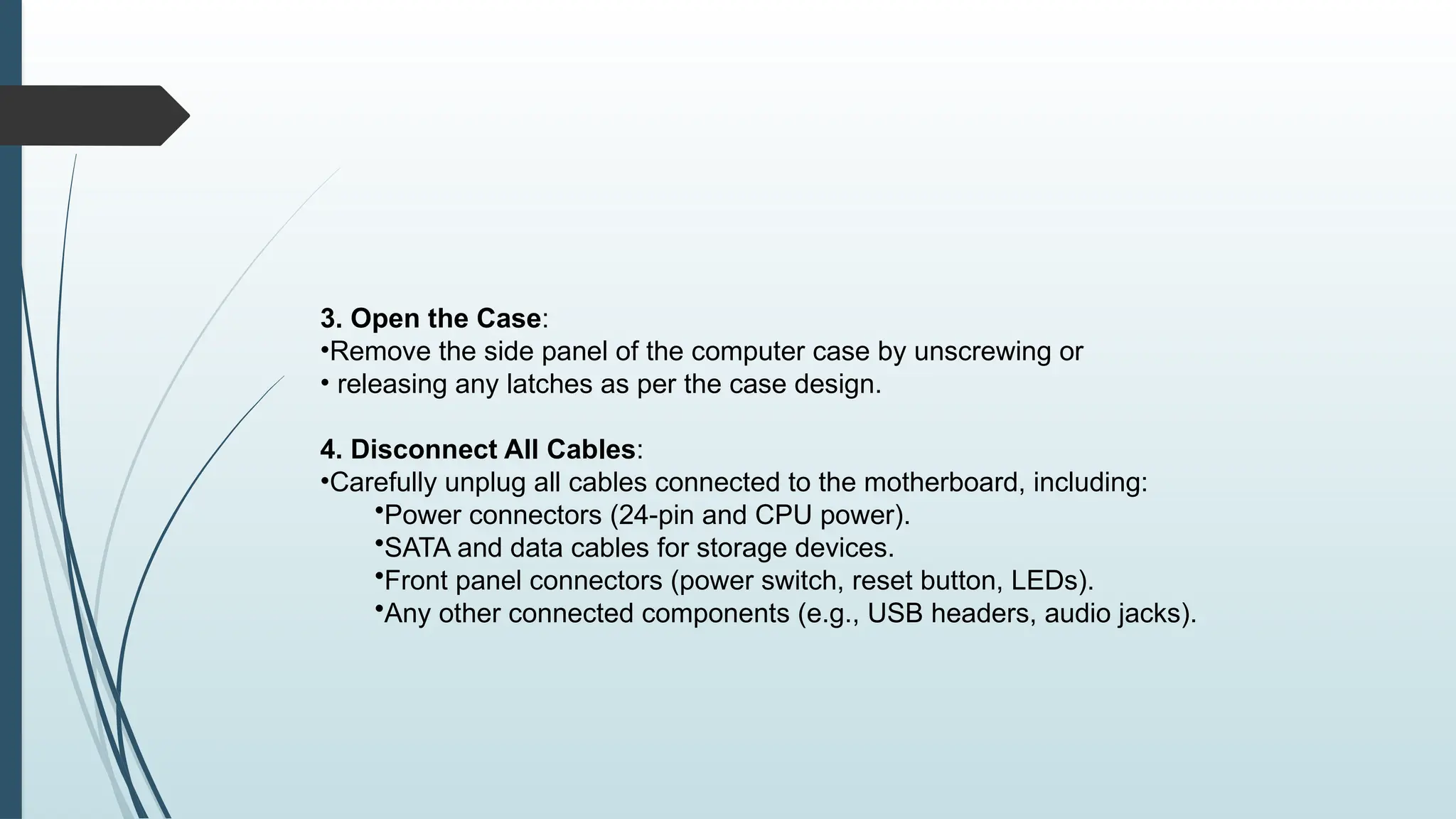 3. Open the Case:
•Remove the side panel of the computer case by unscrewing or
• releasing any latches as per the case design.

4. Disconnect All Cables:
•Carefully unplug all cables connected to the motherboard, including:
•Power connectors (24-pin and CPU power).
•SATA and data cables for storage devices.
•Front panel connectors (power switch, reset button, LEDs).
•Any other connected components (e.g., USB headers, audio jacks).